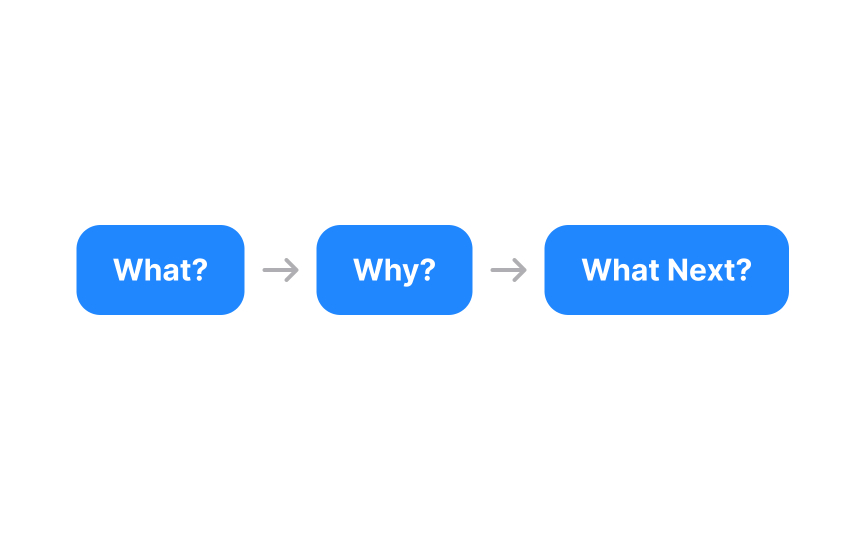 What? → Why? → What Next?